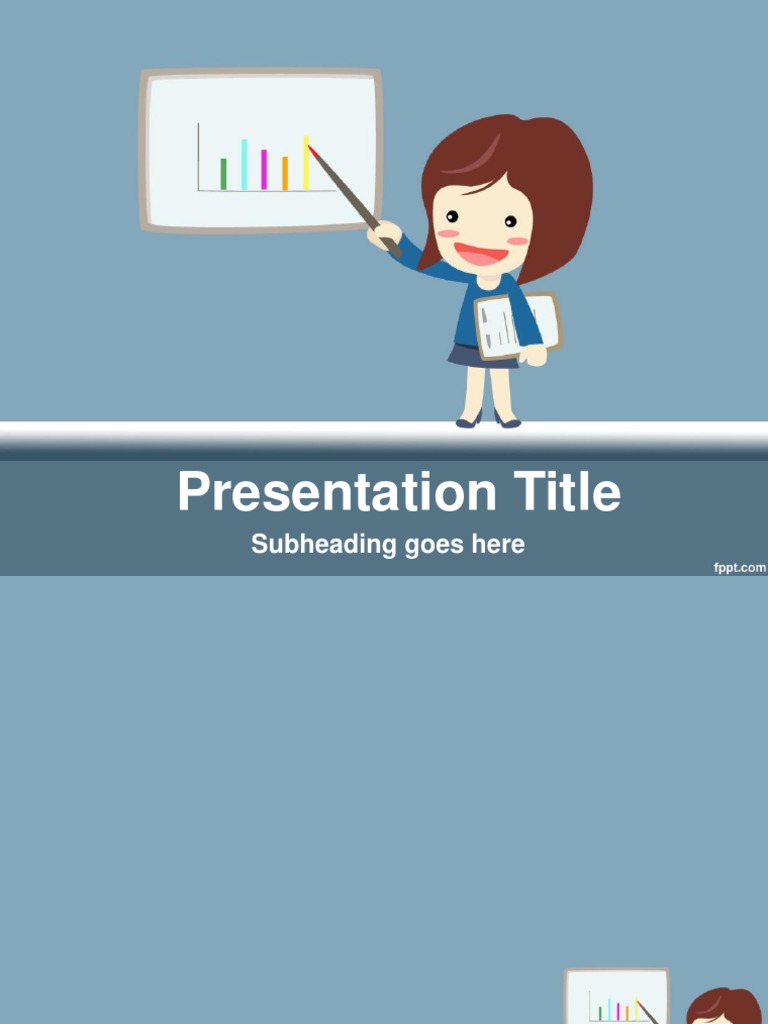 Presentation Title

Subheading goes here

fppt.com